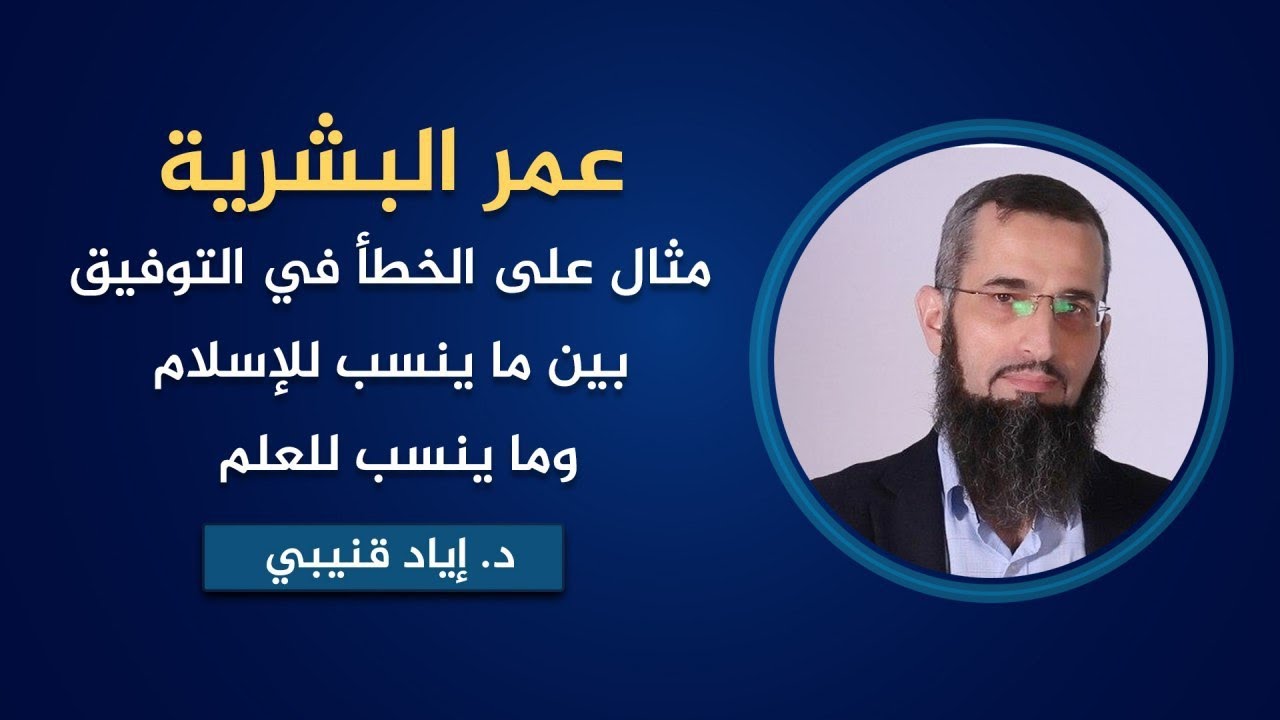 عمر البشرية

مثال على الخطأ في التوفيق بين ما ينسب للإسلام وما ينسب للعلم

د. إياد قنيبي